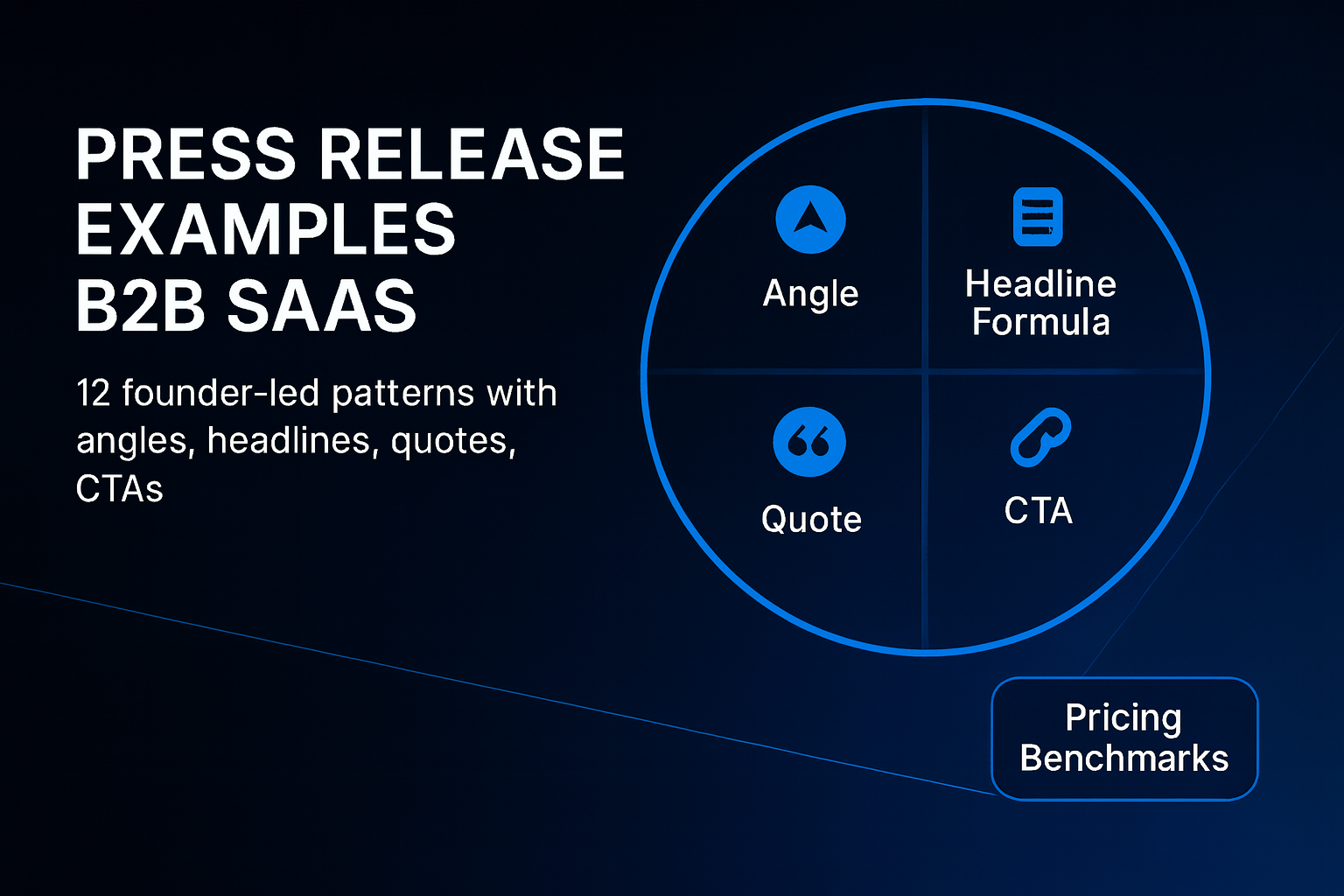 PRESS RELEASE EXAMPLES B2B SAAS

12 founder-led patterns with angles, headlines, quotes, CTAs

Angle

Headline Formula

Quote

CTA

Pricing Benchmarks